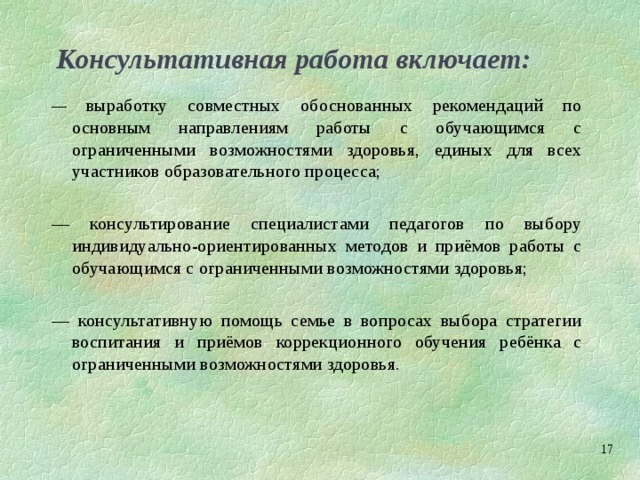 Консультативная работа включает:

— выработку совместных обоснованных рекомендаций по основным направлениям работы с обучающимся с ограниченными возможностями здоровья, единых для всех участников образовательного процесса;

— консультирование специалистами педагогов по выбору индивидуально-ориентированных методов и приёмов работы с обучающимся с ограниченными возможностями здоровья;

— консультативную помощь семье в вопросах выбора стратегии воспитания и приёмов коррекционного обучения ребёнка с ограниченными возможностями здоровья.

17